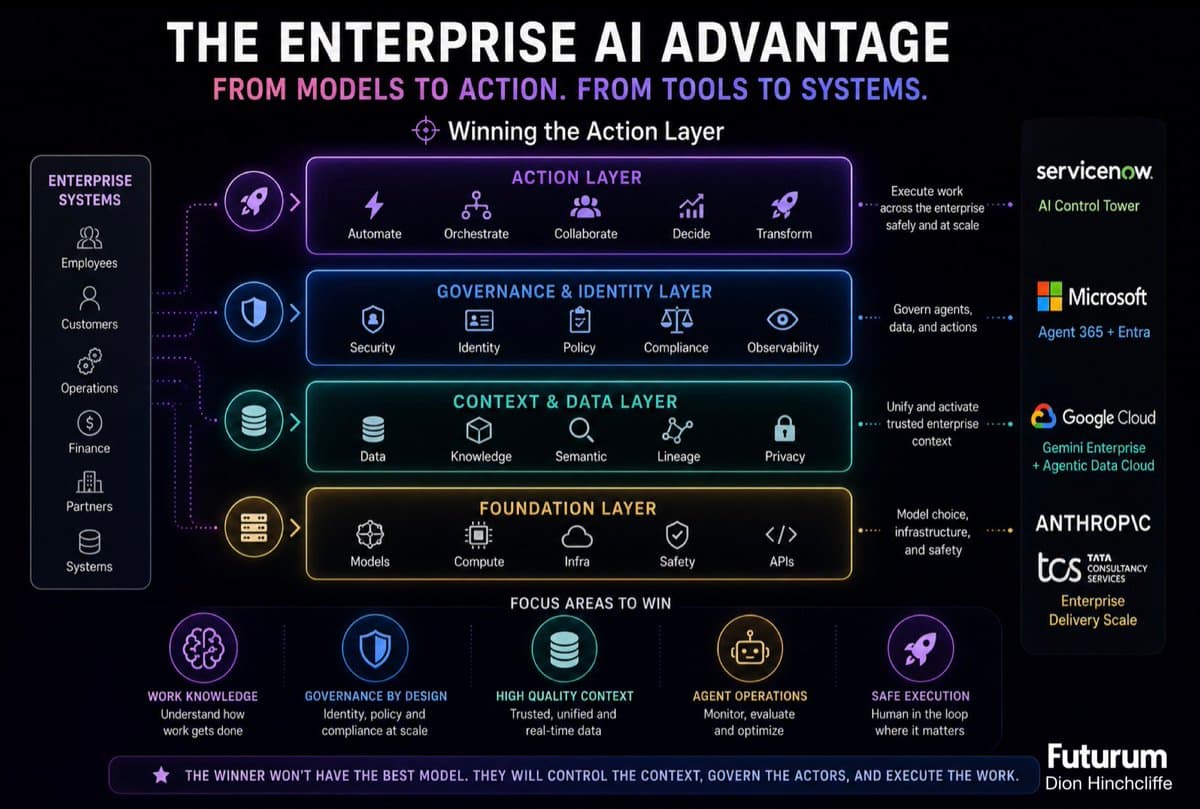 THE ENTERPRISE AI ADVANTAGE

FROM MODELS TO ACTION. FROM TOOLS TO SYSTEMS.

Winning the Action Layer

ENTERPRISE SYSTEMS

Employees

Customers

Operations

Finance

Partners

Systems

ACTION LAYER

Automate Orchestrate Collaborate Decide Transform

Execute work across the enterprise safely and at scale

GOVERNANCE & IDENTITY LAYER

Security Identity Policy Compliance Observability

Govern agents, data, and actions

CONTEXT & DATA LAYER

Data Knowledge Semantic Lineage Privacy

Unify and activate trusted enterprise context

FOUNDATION LAYER

Models Compute Infra Safety APIs

Model choice, infrastructure, and safety

servicenow.

AI Control Tower

Microsoft

Agent 365 + Entra

Google Cloud

Gemini Enterprise + Agentic Data Cloud

ANTHROP\C

tcs TATA CONSULTANCY SERVICES

Enterprise Delivery Scale

FOCUS AREAS TO WIN

WORK KNOWLEDGE
Understand how work gets done

GOVERNANCE BY DESIGN
Identity, policy and compliance at scale

HIGH QUALITY CONTEXT
Trusted, unified and real-time data

AGENT OPERATIONS
Monitor, evaluate and optimize

SAFE EXECUTION
Human in the loop where it matters

THE WINNER WON'T HAVE THE BEST MODEL. THEY WILL CONTROL THE CONTEXT, GOVERN THE ACTORS, AND EXECUTE THE WORK.

Futurum
Dion Hinchcliffe